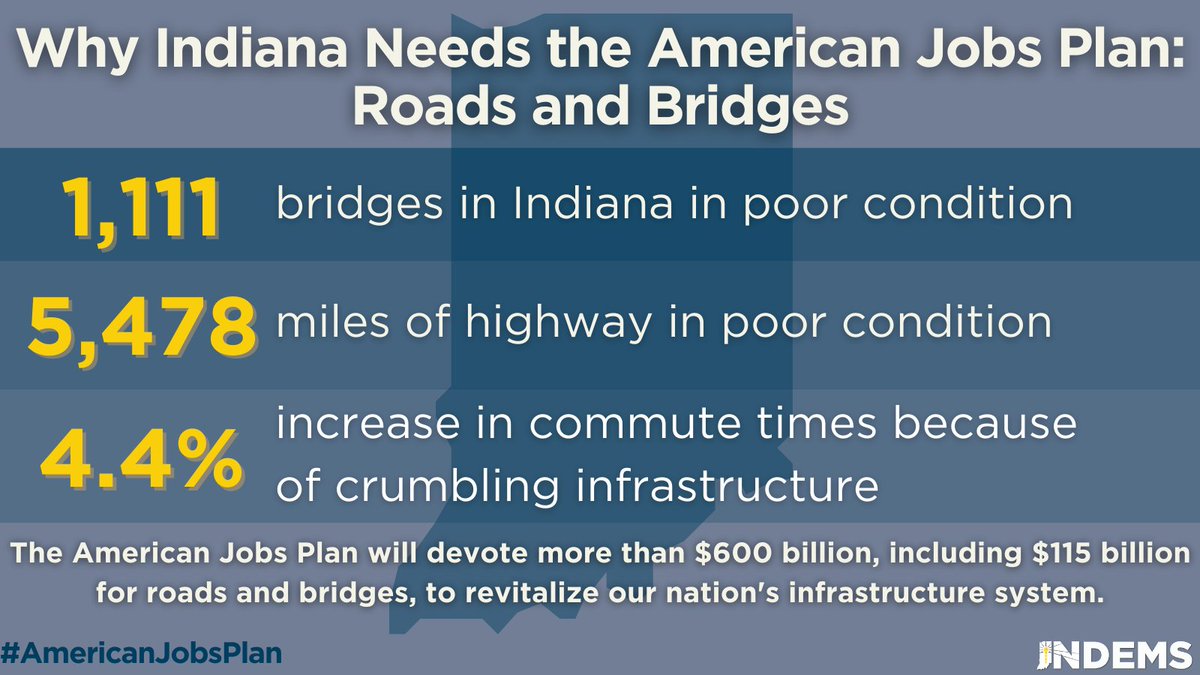 Why Indiana Needs the American Jobs Plan: Roads and Bridges

1,111 bridges in Indiana in poor condition

5,478 miles of highway in poor condition

4.4% increase in commute times because of crumbling infrastructure

The American Jobs Plan will devote more than \$600 billion, including \$115 billion for roads and bridges, to revitalize our nation's infrastructure system.

#AmericanJobsPlan

INDEMS